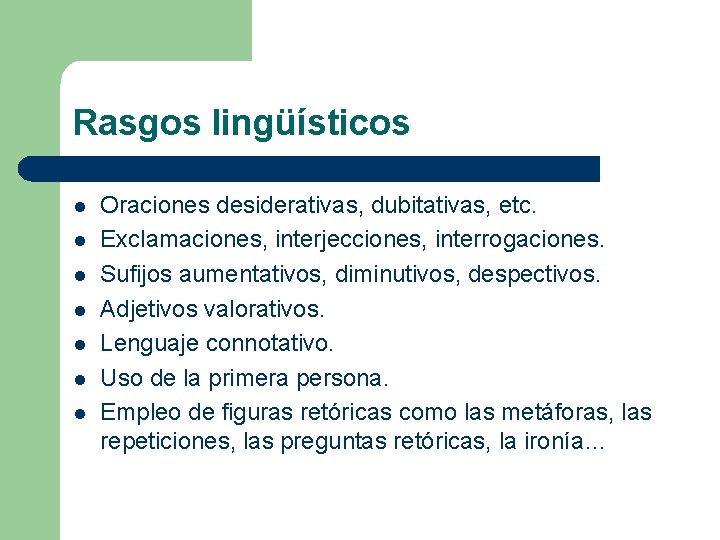 Rasgos lingüísticos

- Oraciones desiderativas, dubitativas, etc.
- Exclamaciones, interjecciones, interrogaciones.
- Sufijos aumentativos, diminutivos, despectivos.
- Adjetivos valorativos.
- Lenguaje connotativo.
- Uso de la primera persona.
- Empleo de figuras retóricas como las metáforas, las repeticiones, las preguntas retóricas, la ironía…